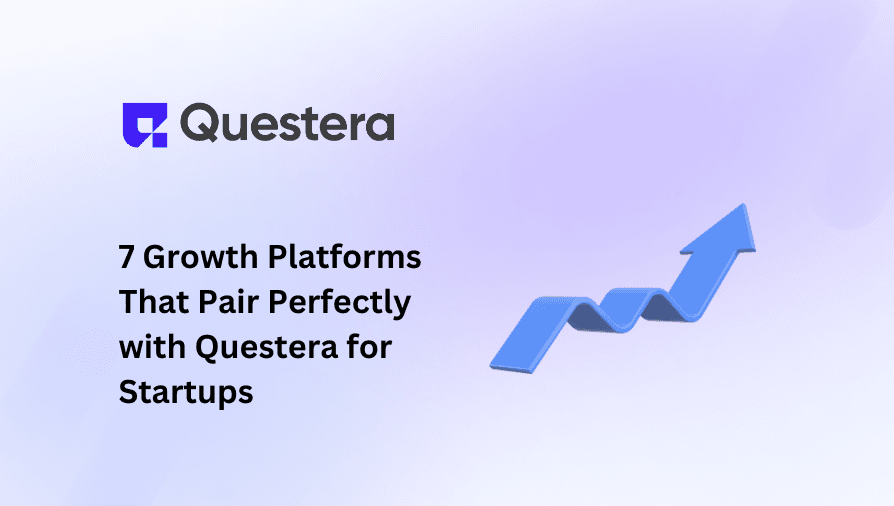 Questera

7 Growth Platforms That Pair Perfectly with Questera for Startups